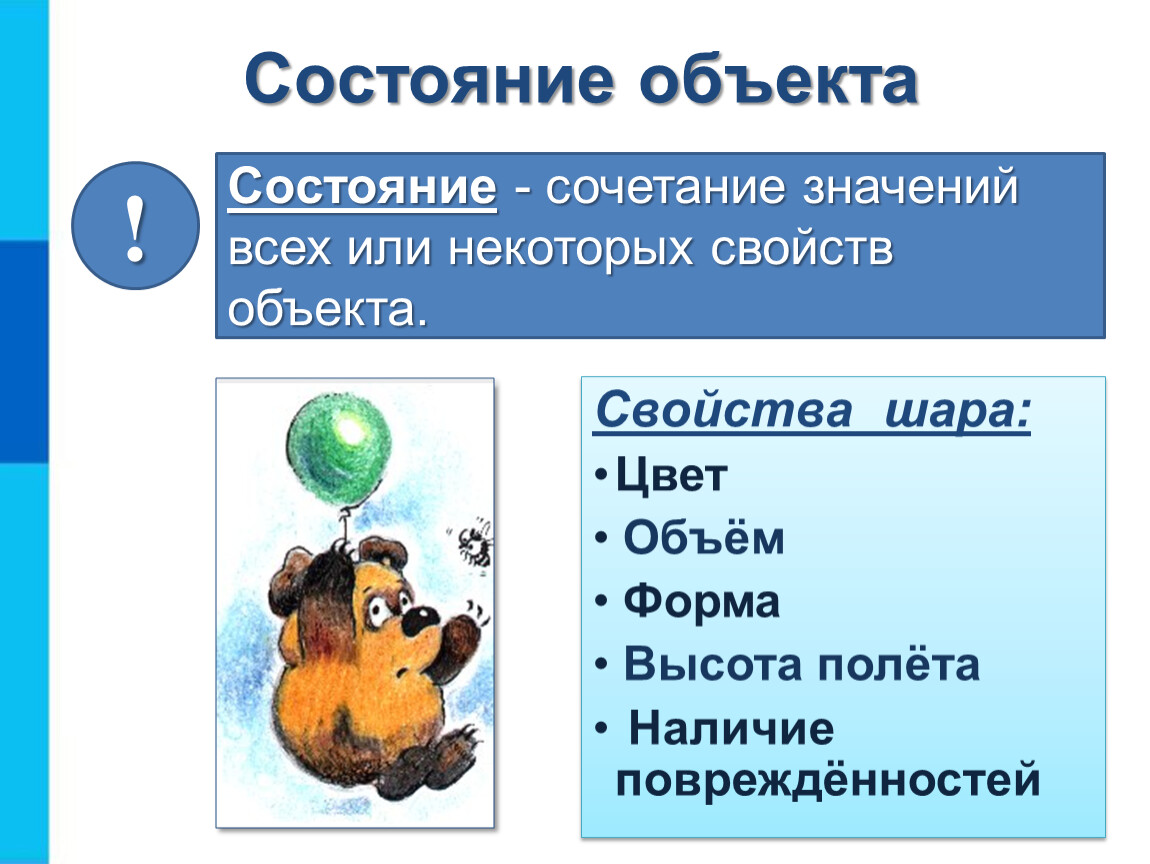 Состояние объекта

!

Состояние - сочетание значений всех или некоторых свойств объекта.

Свойства шара:

• Цвет

• Объём

• Форма

• Высота полёта

• Наличие повреждённостей